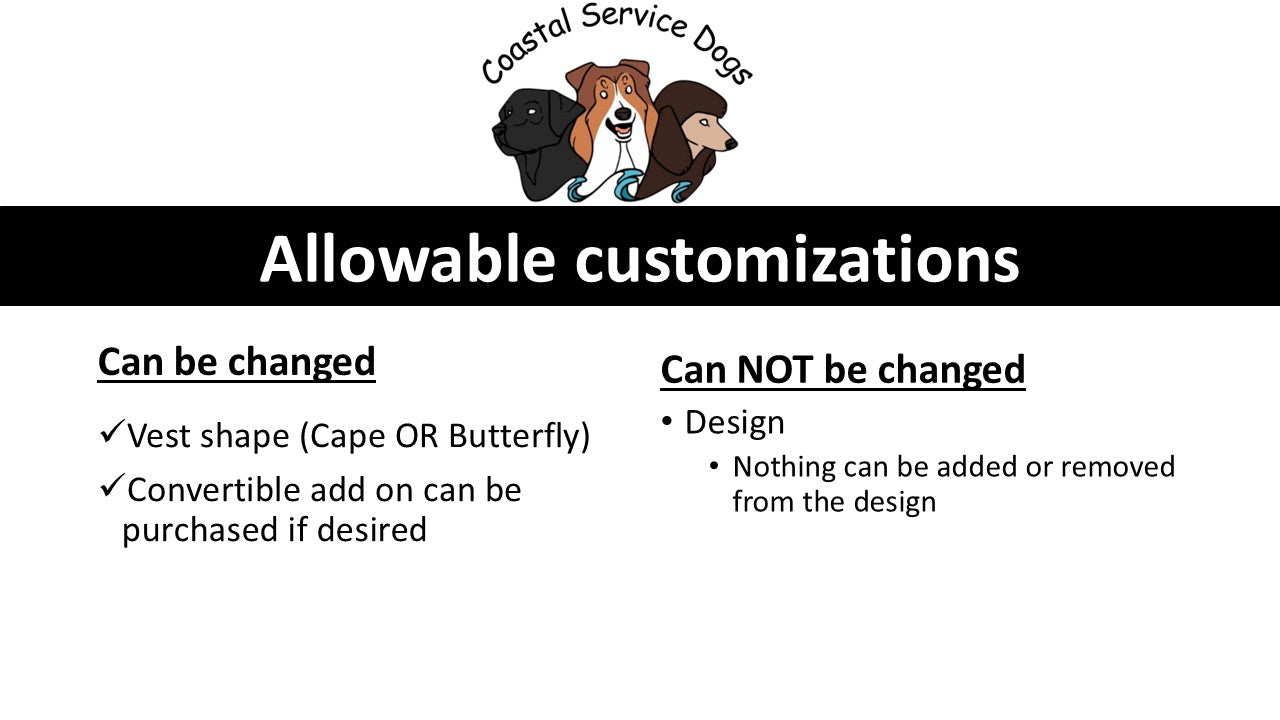 Coastal Service Dogs

Allowable customizations

Can be changed

✓Vest shape (Cape OR Butterfly)

✓Convertible add on can be purchased if desired

Can NOT be changed

• Design

  • Nothing can be added or removed from the design